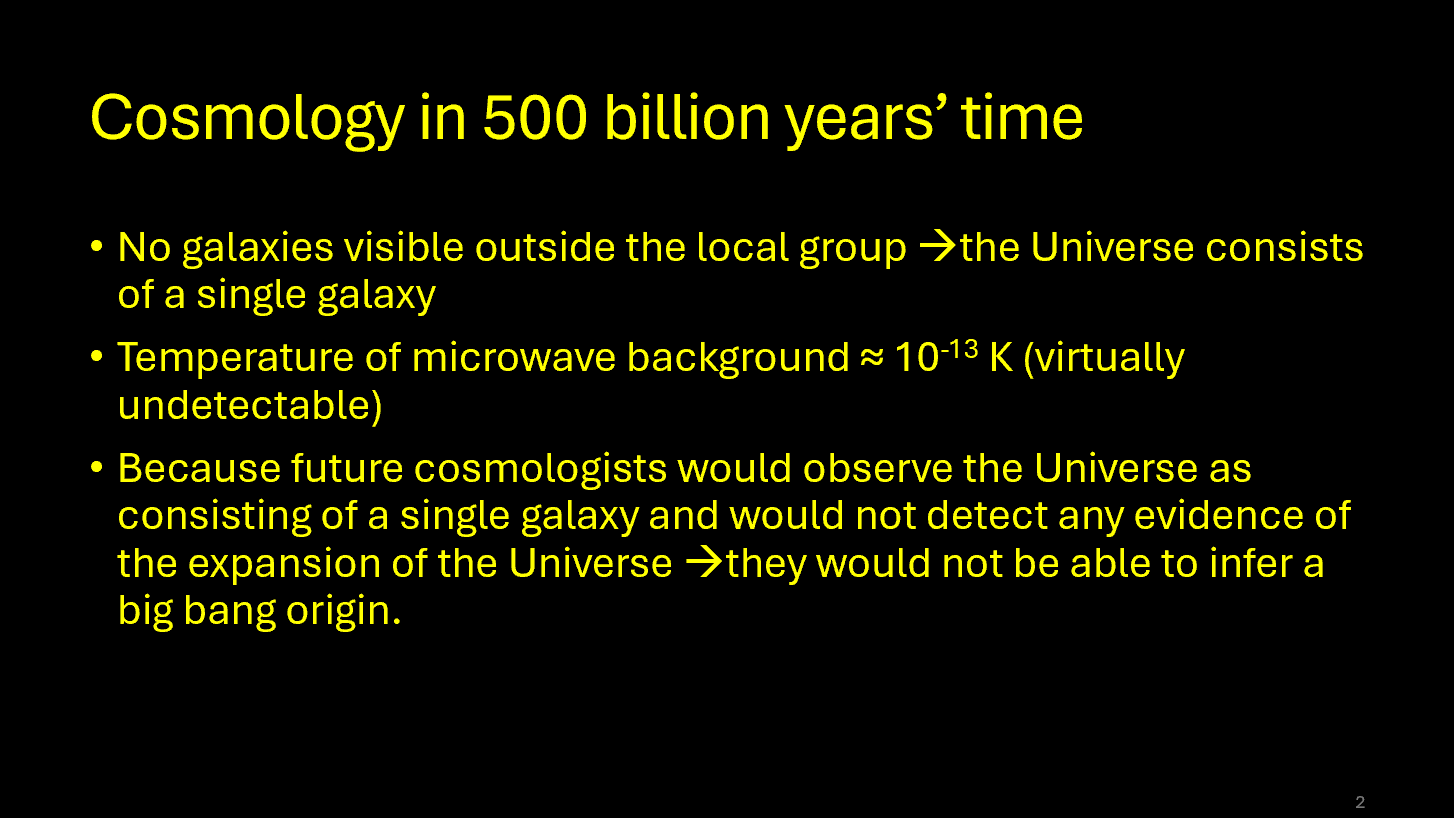 Cosmology in 500 billion years' time

• No galaxies visible outside the local group →the Universe consists of a single galaxy

• Temperature of microwave background ≈ $10^{-13}$ K (virtually undetectable)

• Because future cosmologists would observe the Universe as consisting of a single galaxy and would not detect any evidence of the expansion of the Universe →they would not be able to infer a big bang origin.

2